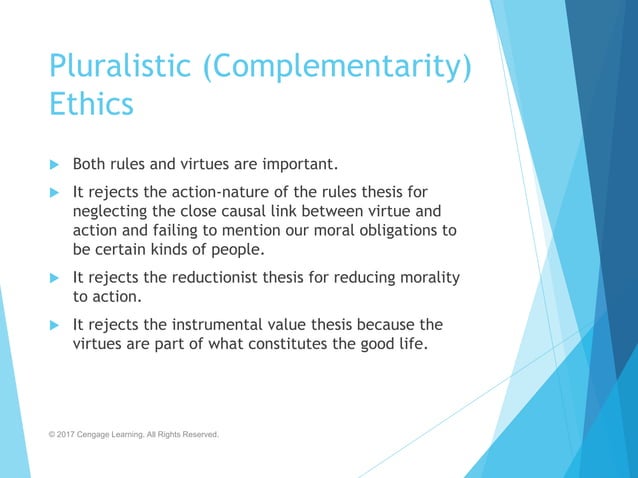 Pluralistic (Complementarity) Ethics

Both rules and virtues are important.

It rejects the action-nature of the rules thesis for neglecting the close causal link between virtue and action and failing to mention our moral obligations to be certain kinds of people.

It rejects the reductionist thesis for reducing morality to action.

It rejects the instrumental value thesis because the virtues are part of what constitutes the good life.

© 2017 Cengage Learning. All Rights Reserved.